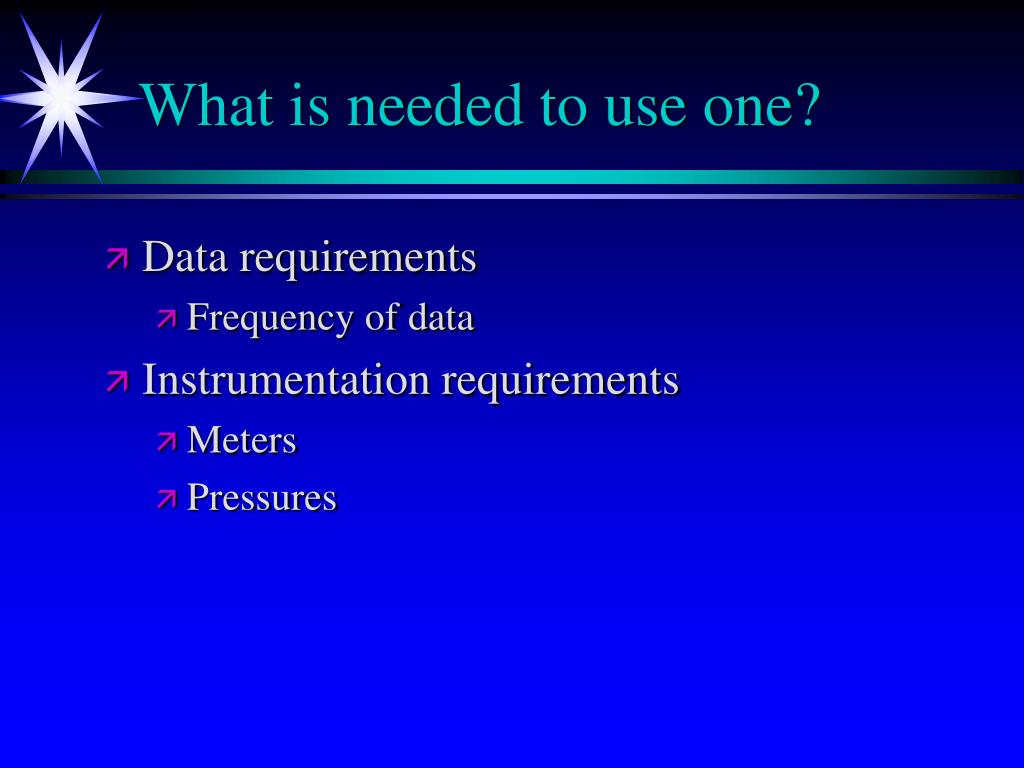 What is needed to use one?

Data requirements

Frequency of data

Instrumentation requirements

Meters

Pressures